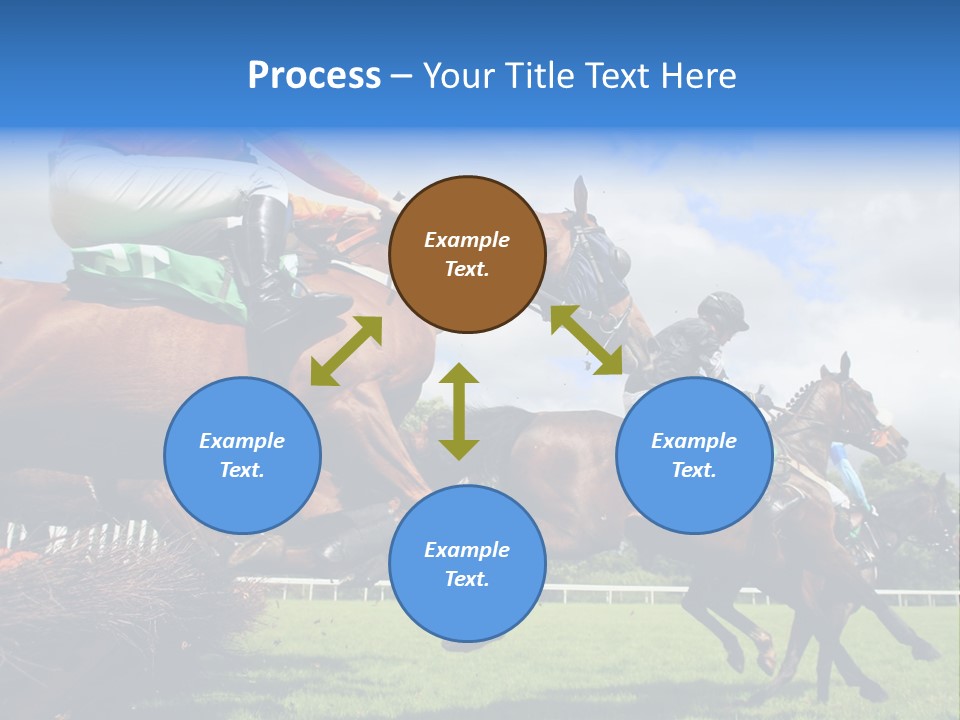 Process – Your Title Text Here

Example Text.

Example Text.

Example Text.

Example Text.